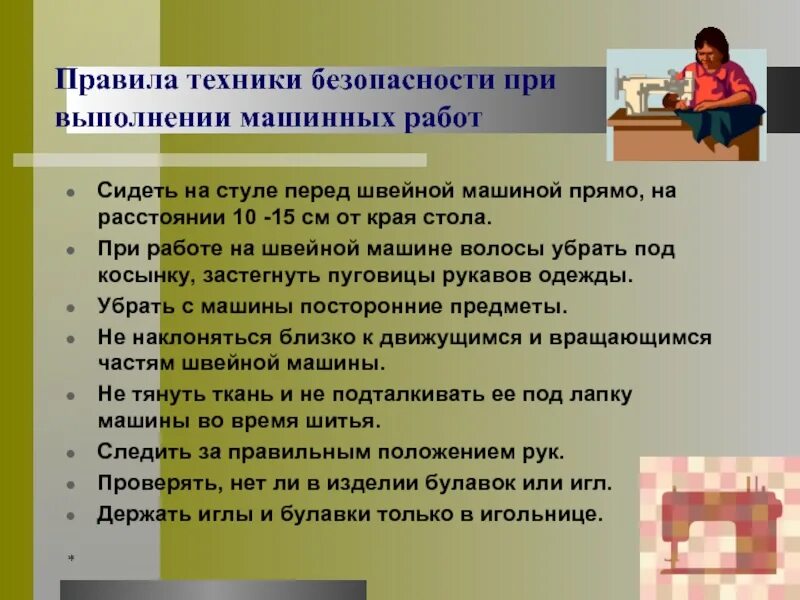 Правила техники безопасности при выполнении машинных работ

- Сидеть на стуле перед швейной машиной прямо, на расстоянии 10 -15 см от края стола.
- При работе на швейной машине волосы убрать под косынку, застегнуть пуговицы рукавов одежды.
- Убрать с машины посторонние предметы.
- Не наклоняться близко к движущимся и вращающимся частям швейной машины.
- Не тянуть ткань и не подталкивать ее под лапку машины во время шитья.
- Следить за правильным положением рук.
- Проверять, нет ли в изделии булавок или игл.
- Держать иглы и булавки только в игольнице.

*